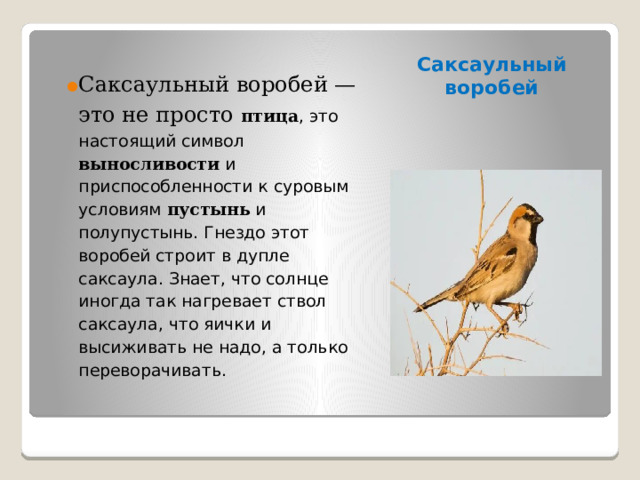 Саксаульный воробей

Саксаульный воробей — это не просто птица, это настоящий символ выносливости и приспособленности к суровым условиям пустынь и полупустынь. Гнездо этот воробей строит в дупле саксаула. Знает, что солнце иногда так нагревает ствол саксаула, что яички и высиживать не надо, а только переворачивать.